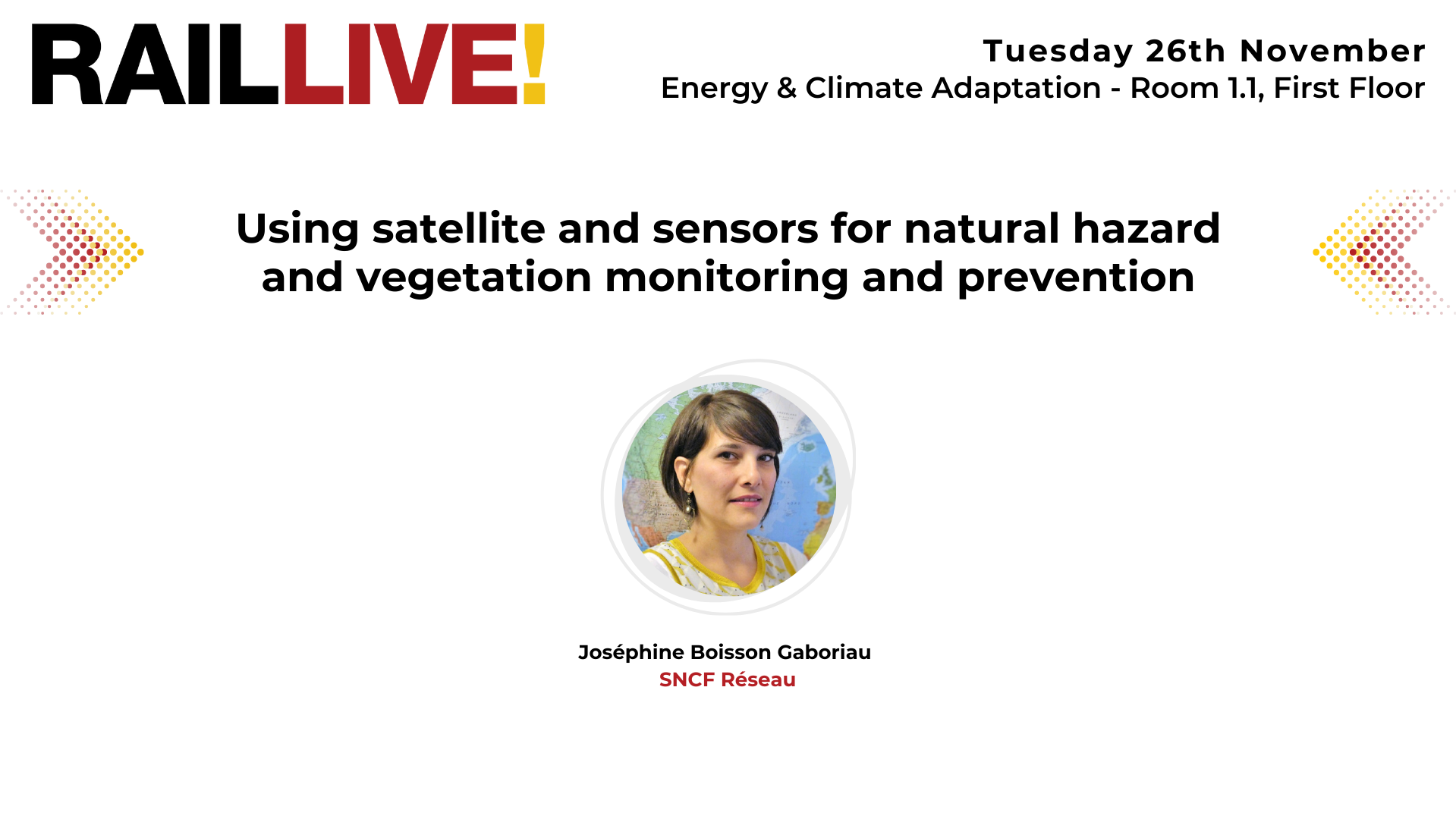 RAILLIVE!

Tuesday 26th November
Energy & Climate Adaptation - Room 1.1, First Floor

Using satellite and sensors for natural hazard and vegetation monitoring and prevention

Joséphine Boisson Gaboriau
SNCF Réseau